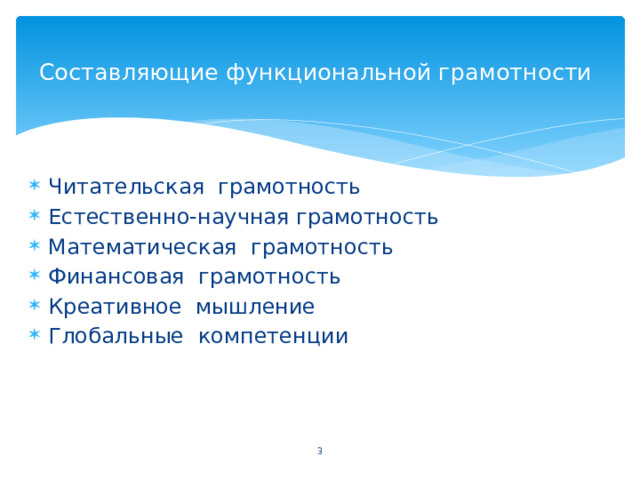 Составляющие функциональной грамотности

* Читательская грамотность
* Естественно-научная грамотность
* Математическая грамотность
* Финансовая грамотность
* Креативное мышление
* Глобальные компетенции

3